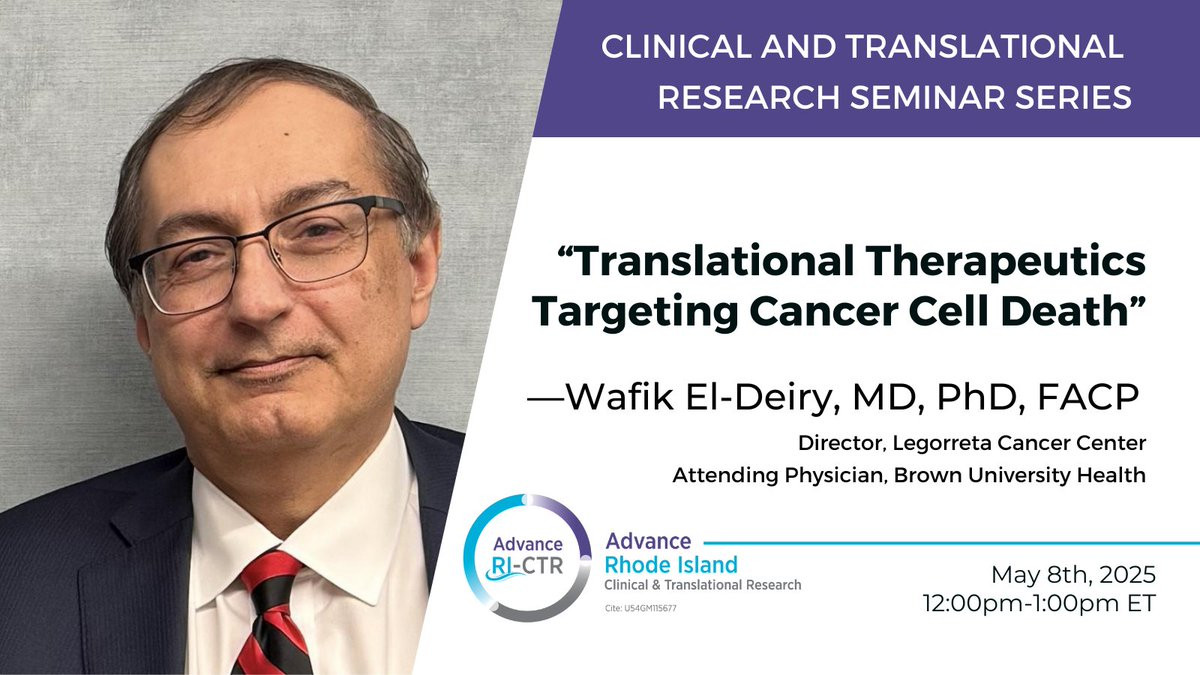 CLINICAL AND TRANSLATIONAL RESEARCH SEMINAR SERIES

“Translational Therapeutics Targeting Cancer Cell Death”

—Wafik El-Deiry, MD, PhD, FACP

Director, Legorreta Cancer Center

Attending Physician, Brown University Health

Advance RI-CTR

Advance Rhode Island Clinical & Translational Research

Cite: U54GM115677

May 8th, 2025
12:00pm-1:00pm ET